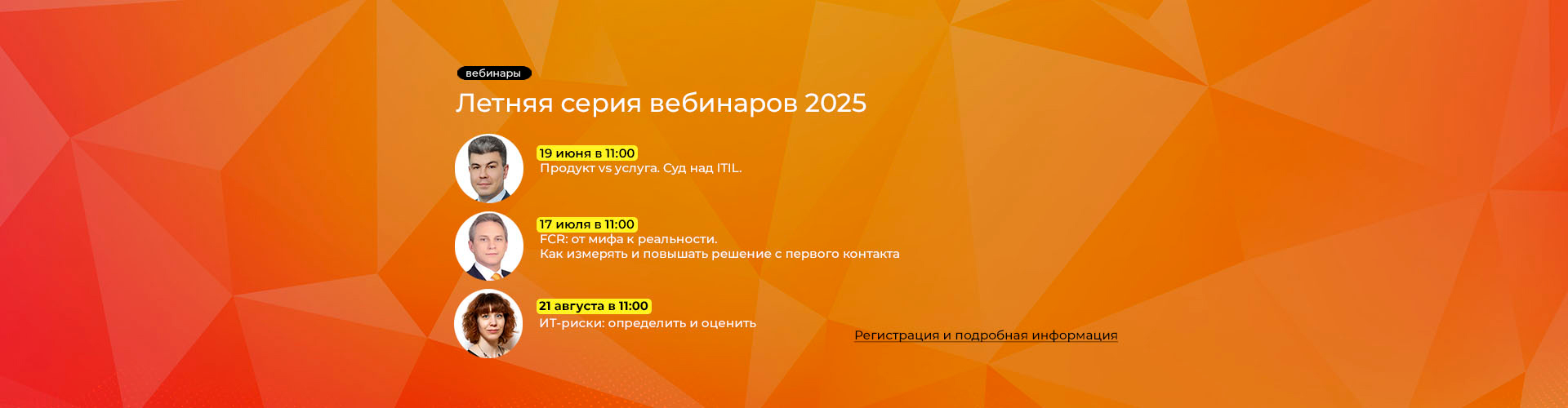 вебинары

Летняя серия вебинаров 2025

19 июня в 11:00
Продукт vs услуга. Суд над ITIL.

17 июля в 11:00
FCR: от мифа к реальности.
Как измерять и повышать решение с первого контакта

21 августа в 11:00
ИТ-риски: определить и оценить

Регистрация и подробная информация